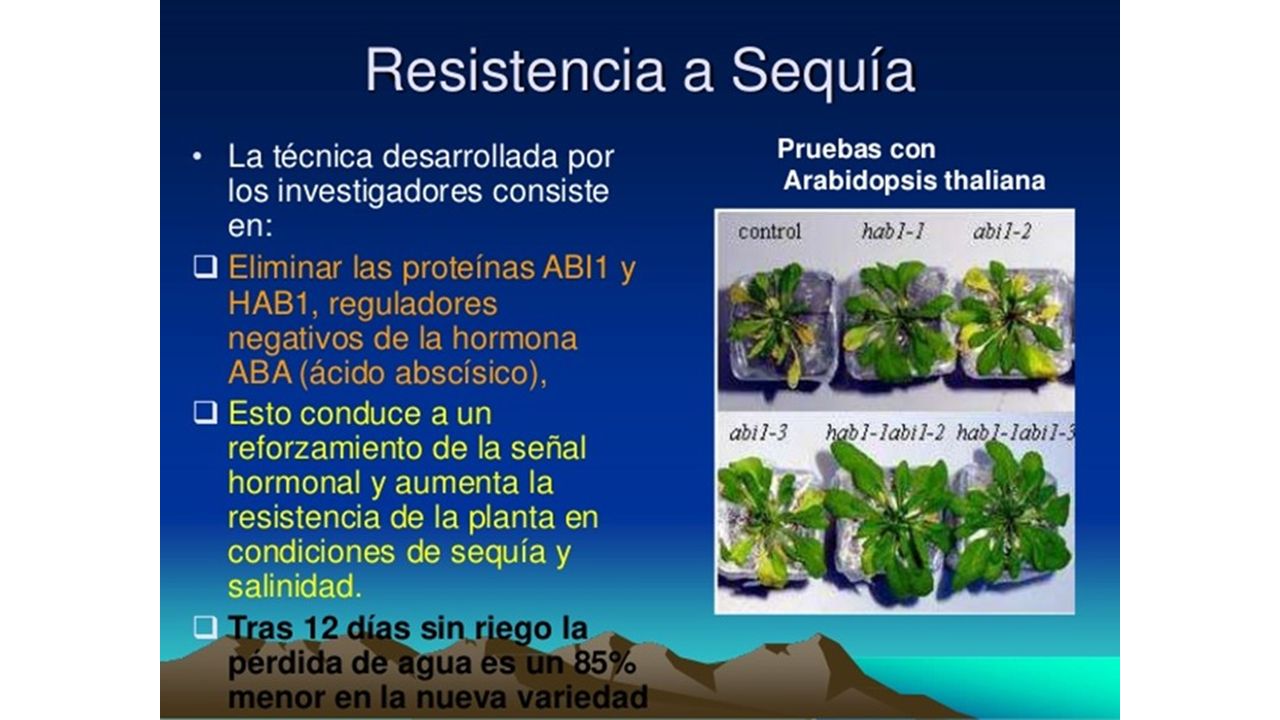 Resistencia a Sequía

• La técnica desarrollada por los investigadores consiste en:

❑ Eliminar las proteínas ABI1 y HAB1, reguladores negativos de la hormona ABA (ácido abscísico),

❑ Esto conduce a un reforzamiento de la señal hormonal y aumenta la resistencia de la planta en condiciones de sequía y salinidad.

❑ Tras 12 días sin riego la pérdida de agua es un 85% menor en la nueva variedad

Pruebas con Arabidopsis thaliana

control hab1-1 abi1-2

abi1-3 hab1-1abi1-2 hab1-1abi1-3